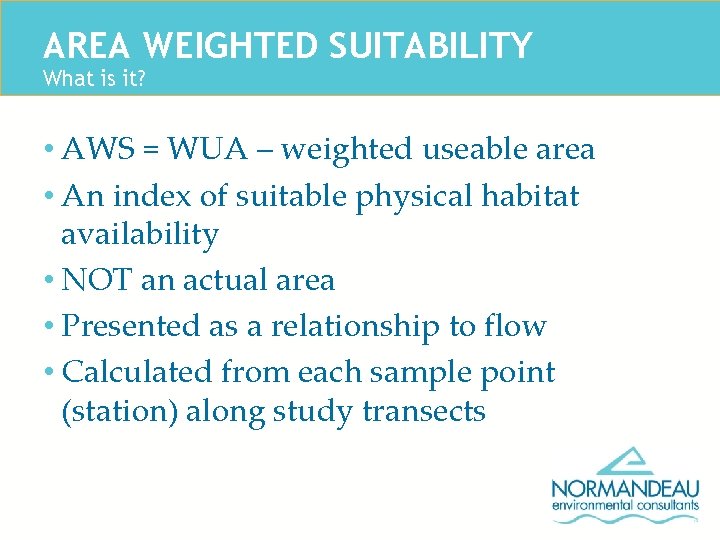 AREA WEIGHTED SUITABILITY
What is it?

• AWS = WUA – weighted useable area
• An index of suitable physical habitat availability
• NOT an actual area
• Presented as a relationship to flow
• Calculated from each sample point (station) along study transects

NORMANDEAU
environmental consultants